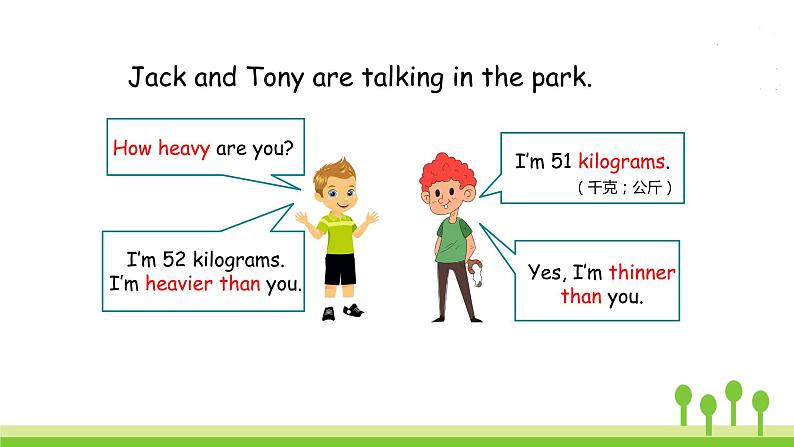 Jack and Tony are talking in the park.

How heavy are you?

I'm 51 kilograms.
（千克；公斤）

I'm 52 kilograms.
I'm heavier than you.

Yes, I'm thinner than you.